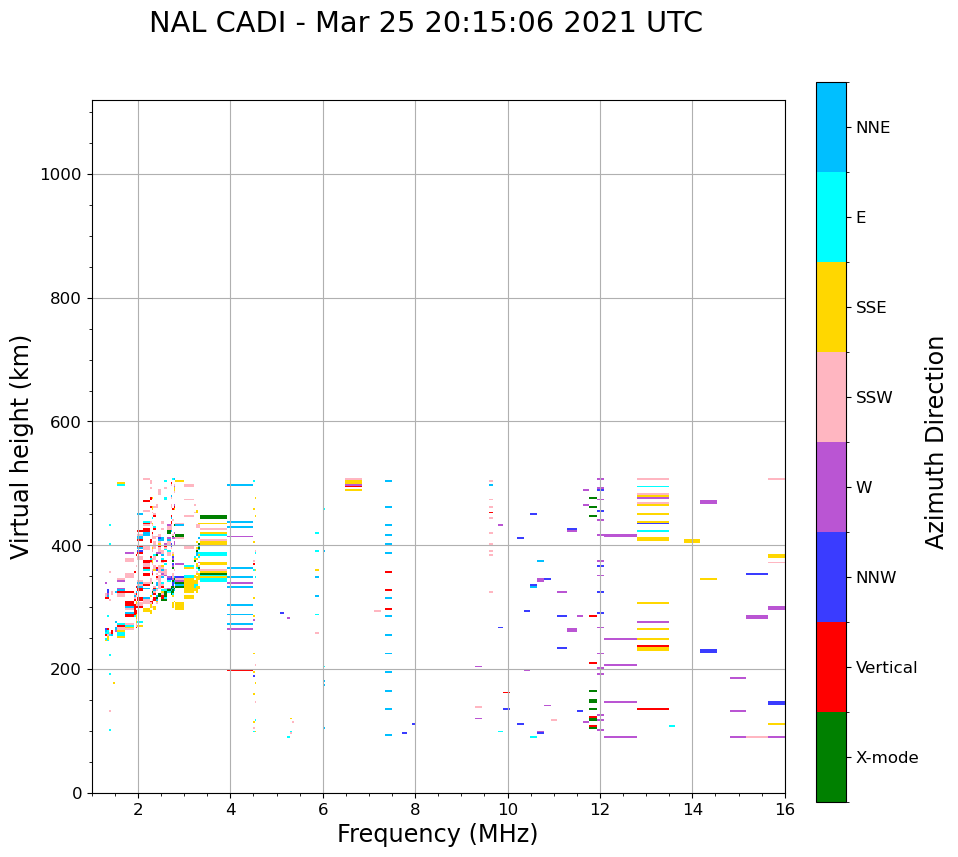 NAL CADI - Mar 25 20:15:06 2021 UTC

Virtual height (km)

1000
800
600
400
200
0

2
4
6
8
10
12
14
16

Frequency (MHz)

NNE
E
SSE
SSW
W
NNW
Vertical
X-mode

Azimuth Direction